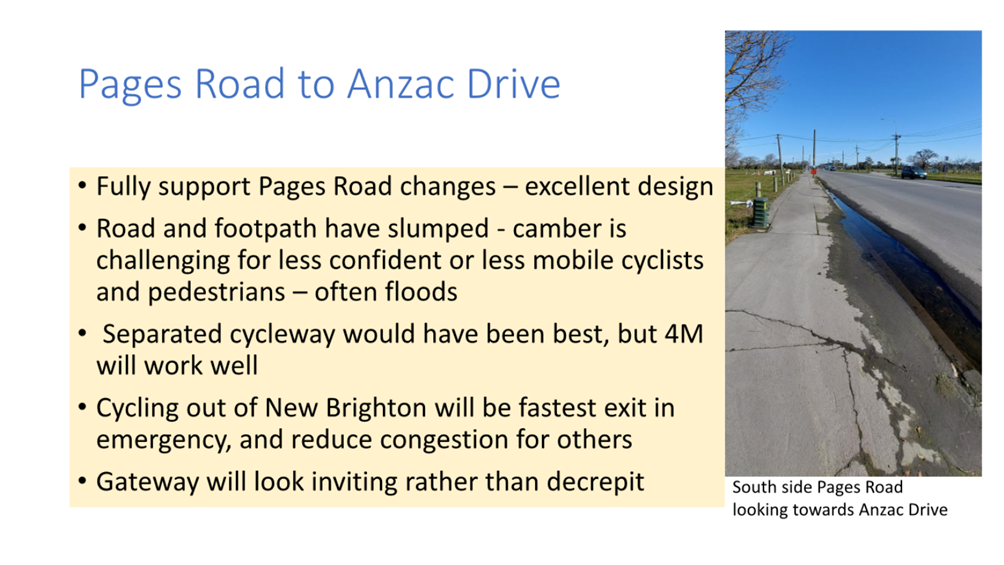 Pages Road to Anzac Drive

• Fully support Pages Road changes – excellent design
• Road and footpath have slumped - camber is challenging for less confident or less mobile cyclists and pedestrians – often floods
• Separated cycleway would have been best, but 4M will work well
• Cycling out of New Brighton will be fastest exit in emergency, and reduce congestion for others
• Gateway will look inviting rather than decrepit

South side Pages Road looking towards Anzac Drive